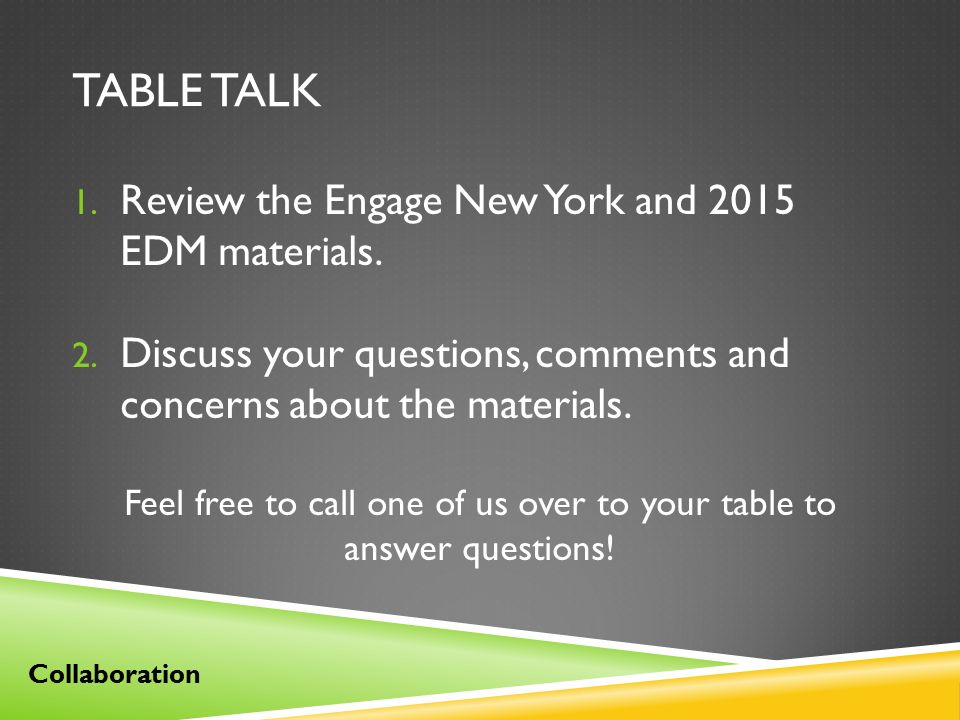 TABLE TALK

1. Review the Engage New York and 2015 EDM materials.

2. Discuss your questions, comments and concerns about the materials.

Feel free to call one of us over to your table to answer questions!

Collaboration